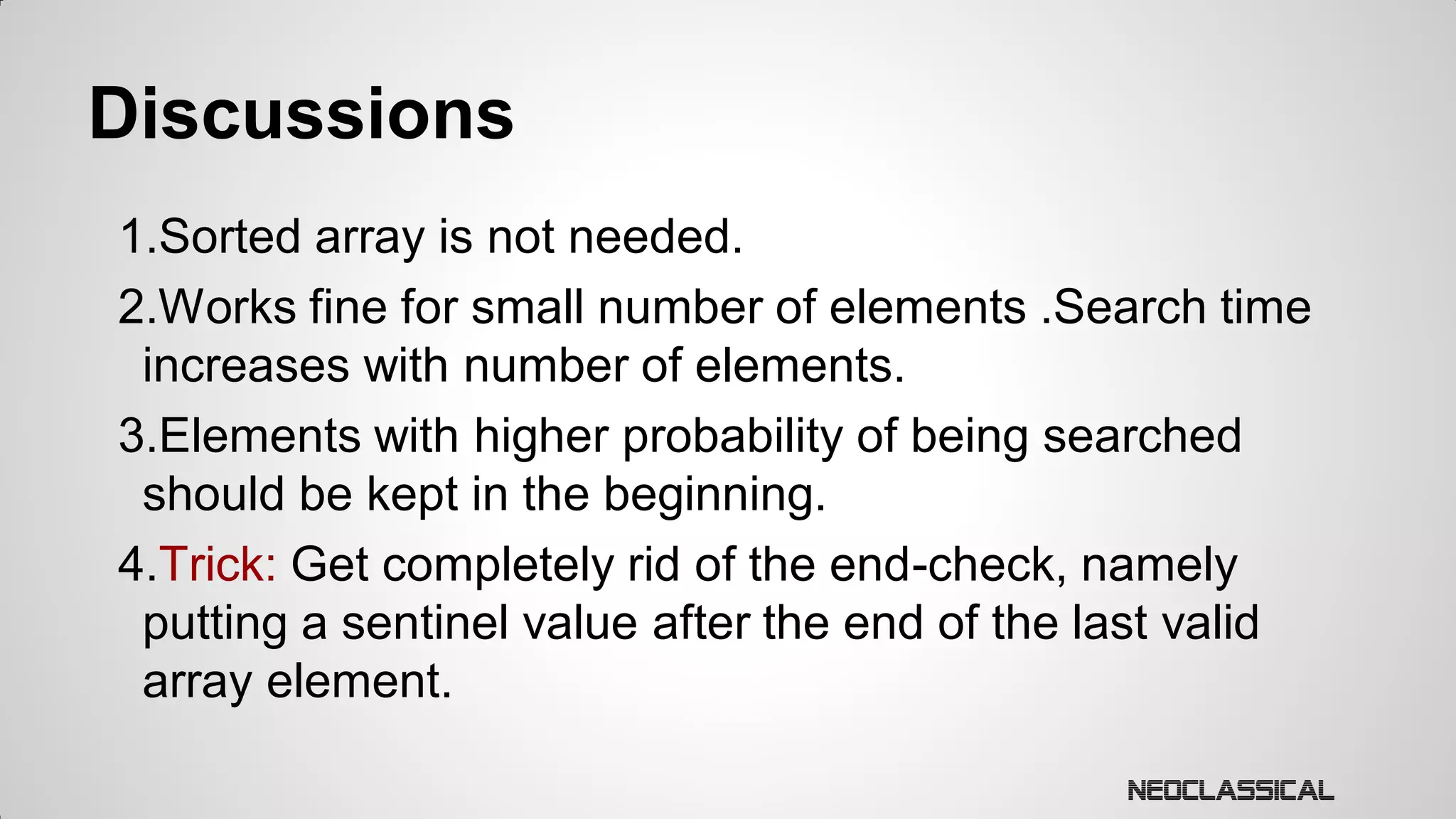 Discussions

1.Sorted array is not needed.

2.Works fine for small number of elements .Search time increases with number of elements.

3.Elements with higher probability of being searched should be kept in the beginning.

4.Trick: Get completely rid of the end-check, namely putting a sentinel value after the end of the last valid array element.

NEOCLASSICAL